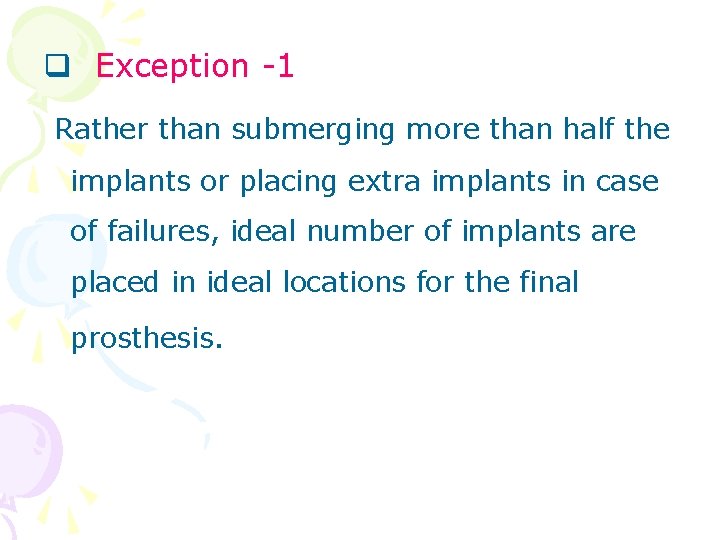 ❑ Exception -1

Rather than submerging more than half the implants or placing extra implants in case of failures, ideal number of implants are placed in ideal locations for the final prosthesis.